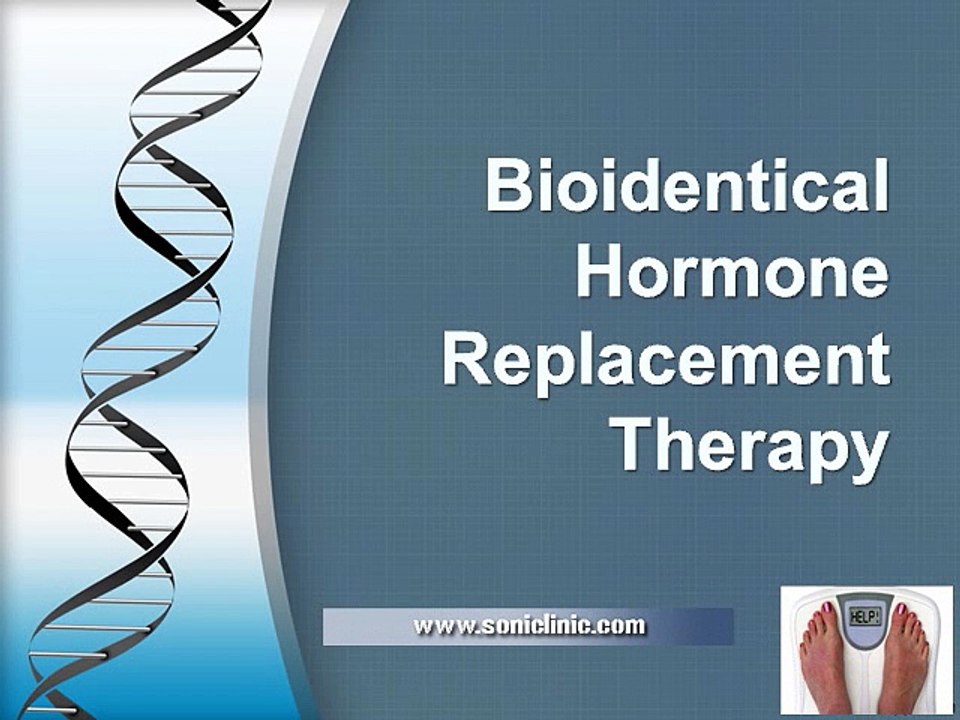 Bioidentical Hormone Replacement Therapy

www.soniclinic.com

HELP!